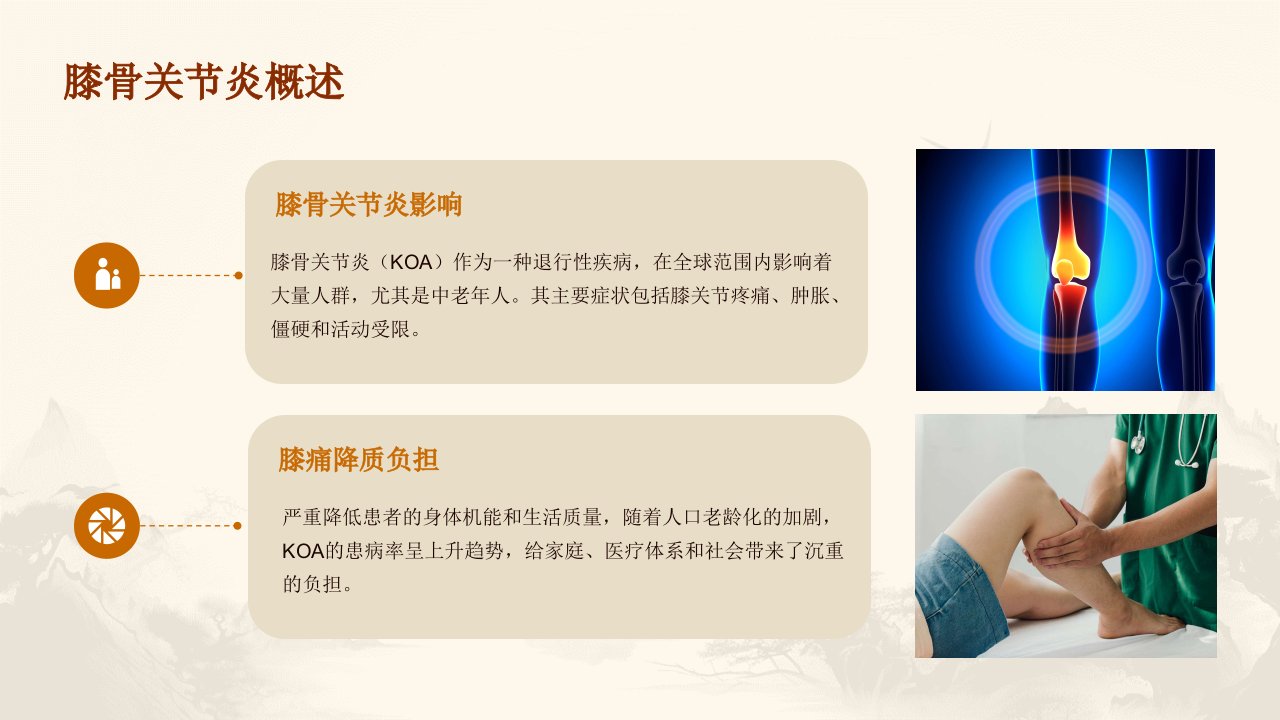 膝骨关节炎概述

膝骨关节炎影响

膝骨关节炎（KOA）作为一种退行性疾病，在全球范围内影响着大量人群，尤其是中老年人。其主要症状包括膝关节疼痛、肿胀、僵硬和活动受限。

膝痛降质负担

严重降低患者的身体机能和生活质量，随着人口老龄化的加剧，KOA的患病率呈上升趋势，给家庭、医疗体系和社会带来了沉重的负担。